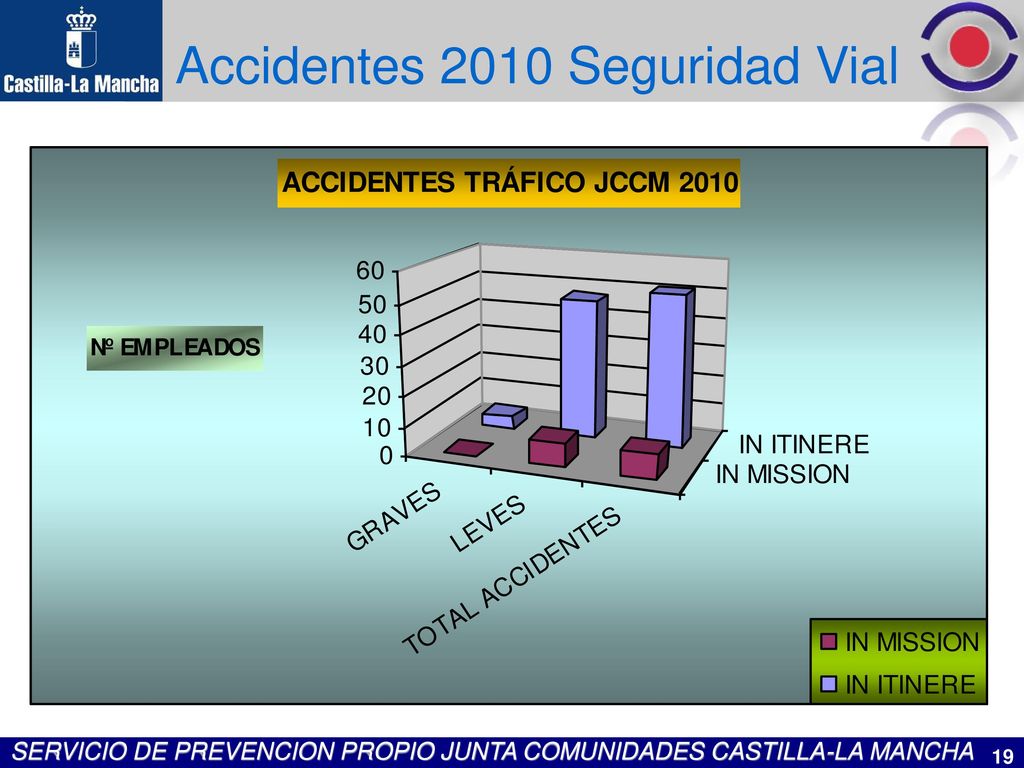 Castilla-La Mancha

Accidentes 2010 Seguridad Vial

ACCIDENTES TRÁFICO JCCM 2010

Nº EMPLEADOS

60
50
40
30
20
10
0

GRAVES
LEVES
TOTAL ACCIDENTES

IN ITINERE
IN MISSION

IN MISSION
IN ITINERE

SERVICIO DE PREVENCION PROPIO JUNTA COMUNIDADES CASTILLA-LA MANCHA 19